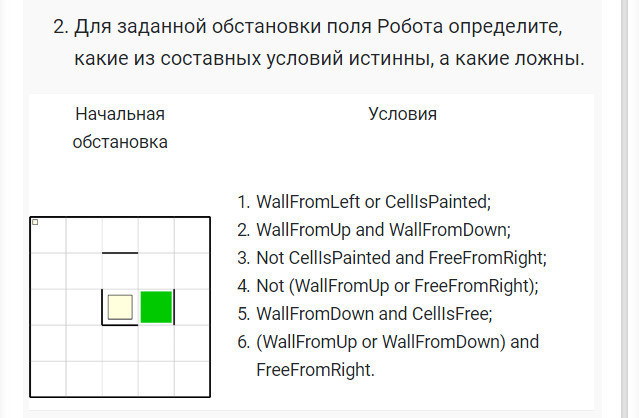 2. Для заданной обстановки поля Робота определите, какие из составных условий истинны, а какие ложны.

| Начальная обстановка | Условия |
|---|---|
| | 1. WallFromLeft or CellIsPainted; 2. WallFromUp and WallFromDown; 3. Not CellIsPainted and FreeFromRight; 4. Not (WallFromUp or FreeFromRight); 5. WallFromDown and CellIsFree; 6. (WallFromUp or WallFromDown) and FreeFromRight. |